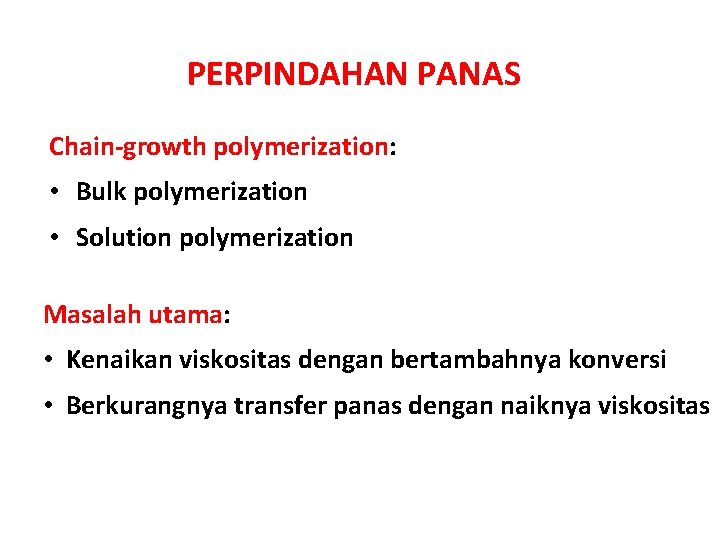 PERPINDAHAN PANAS

Chain-growth polymerization:

• Bulk polymerization
• Solution polymerization

Masalah utama:

• Kenaikan viskositas dengan bertambahnya konversi
• Berkurangnya transfer panas dengan naiknya viskositas